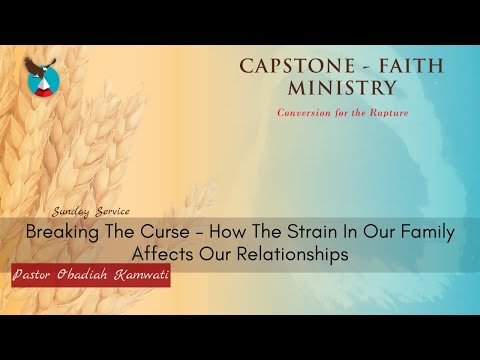 CAPSTONE - FAITH MINISTRY

Conversion for the Rapture

Sunday Service

Breaking The Curse – How The Strain In Our Family Affects Our Relationships

Pastor Obadiah Kamwati